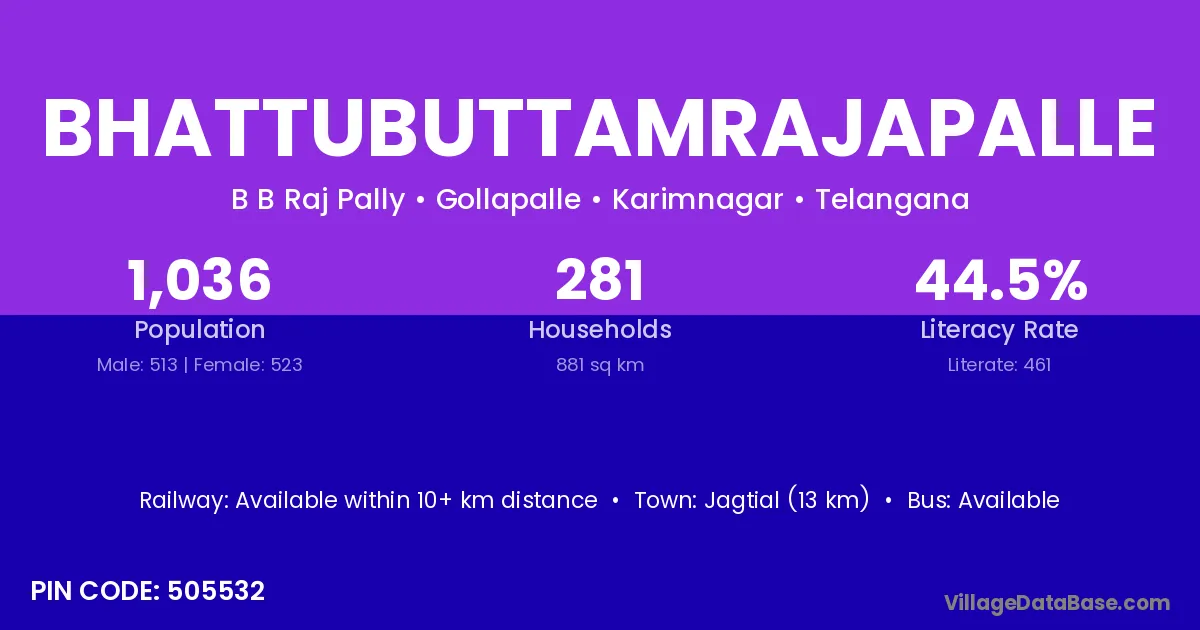 BHATTUBUTTAMRAJAPALLE

B B Raj Pally • Gollapalle • Karimnagar • Telangana

1,036
Population
Male: 513 | Female: 523

281
Households
881 sq km

44.5%
Literacy Rate
Literate: 461

Railway: Available within 10+ km distance • Town: Jagtial (13 km) • Bus: Available

PIN CODE: 505532

VillageDataBase.com